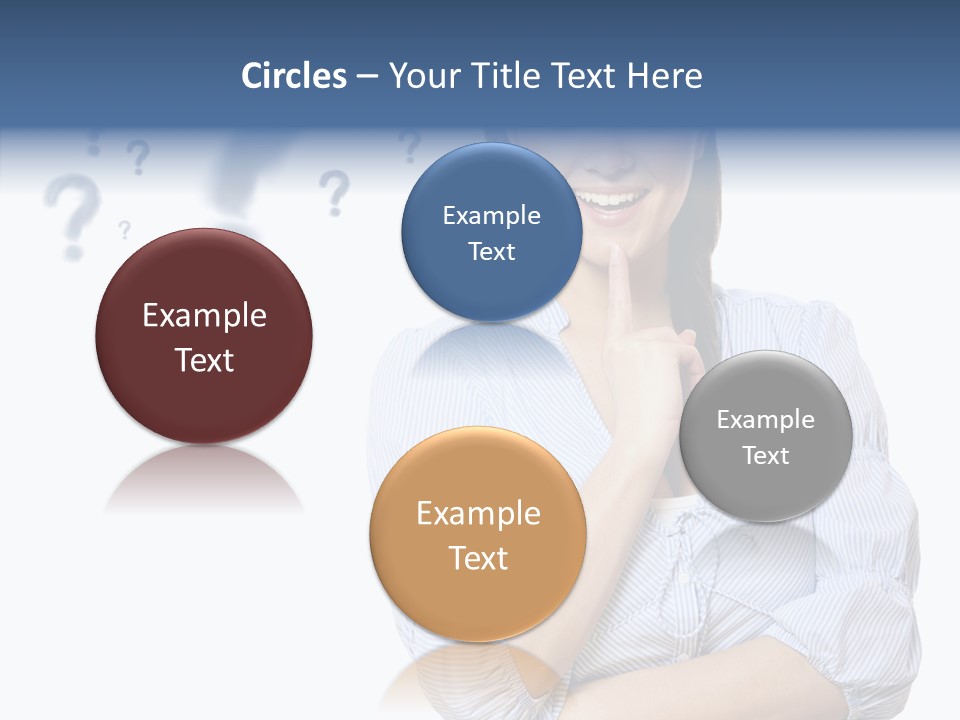 Circles – Your Title Text Here

Example Text

Example Text

Example Text

Example Text